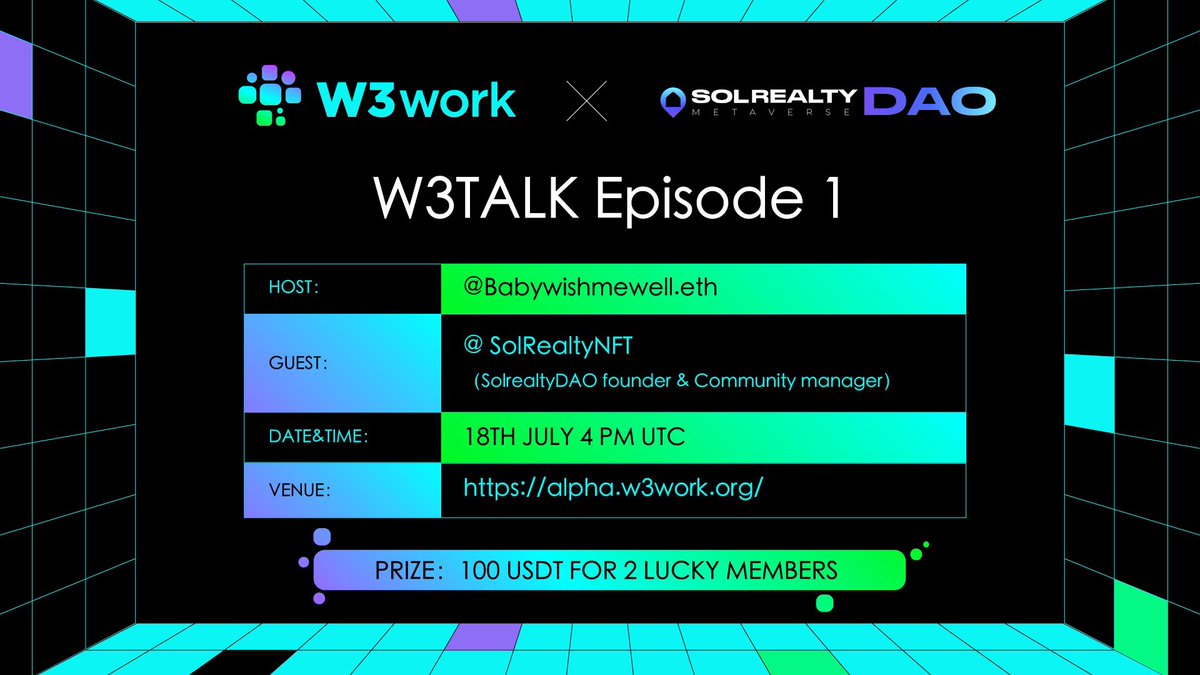 W3work X SOLREALTY METAVERSE DAO

W3TALK Episode 1

| HOST: | @Babywishmewell.eth |
|---|---|
| GUEST: | @ SolRealtyNFT (SolrealtyDAO founder & Community manager) |
| DATE&TIME: | 18TH JULY 4 PM UTC |
| VENUE: | https://alpha.w3work.org/ |

PRIZE: 100 USDT FOR 2 LUCKY MEMBERS